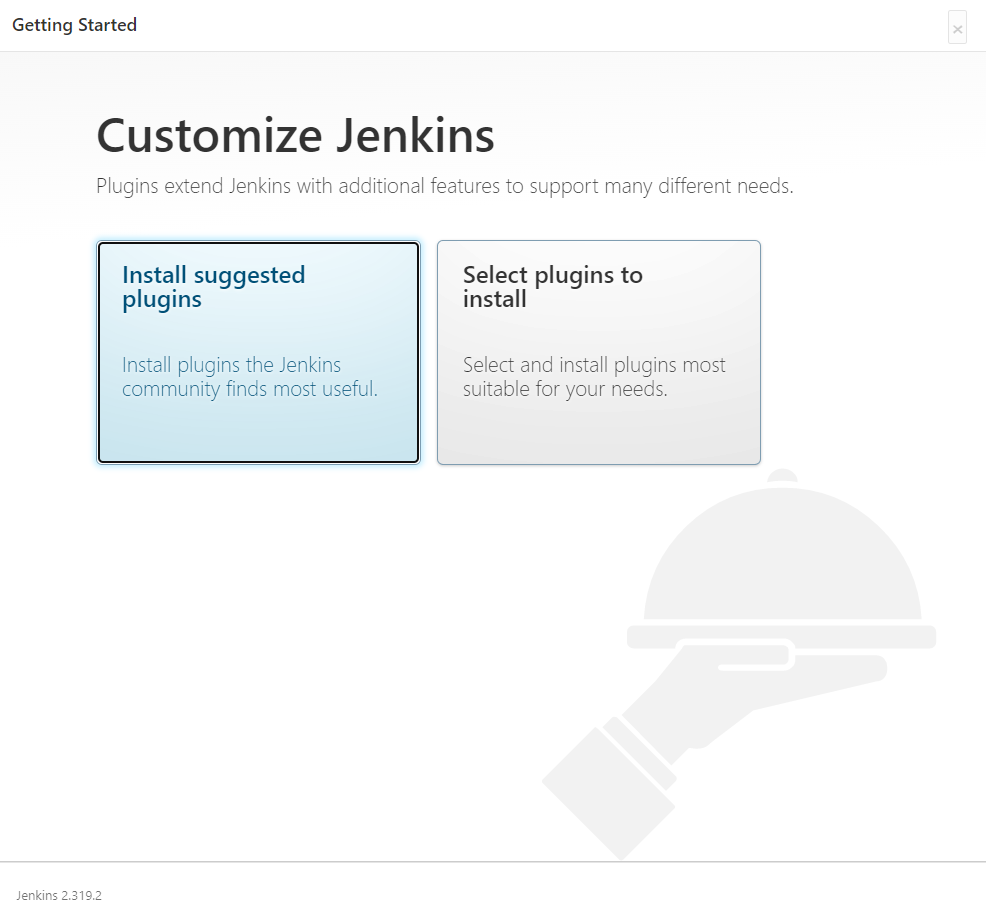 Getting Started

×

Customize Jenkins

Plugins extend Jenkins with additional features to support many different needs.

Install suggested plugins

Install plugins the Jenkins community finds most useful.

Select plugins to install

Select and install plugins most suitable for your needs.

Jenkins 2.319.2